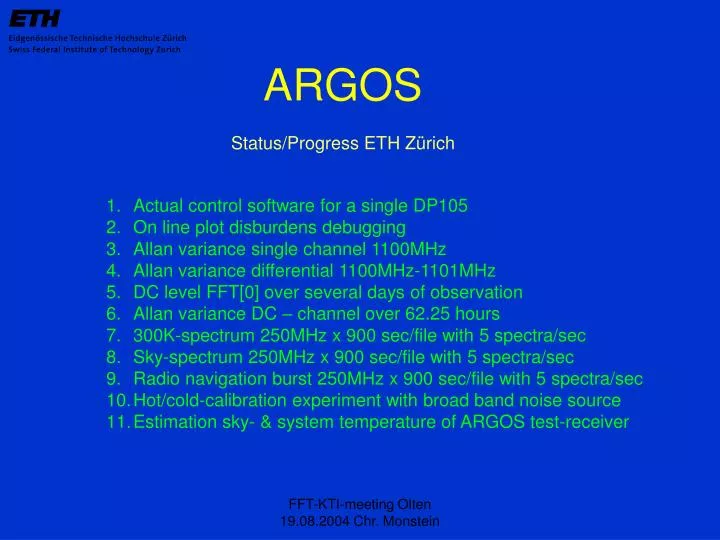 ETH
Eidgenössische Technische Hochschule Zürich
Swiss Federal Institute of Technology Zurich

ARGOS

Status/Progress ETH Zürich

1. Actual control software for a single DP105
2. On line plot disburdens debugging
3. Allan variance single channel 1100MHz
4. Allan variance differential 1100MHz-1101MHz
5. DC level FFT[0] over several days of observation
6. Allan variance DC – channel over 62.25 hours
7. 300K-spectrum 250MHz x 900 sec/file with 5 spectra/sec
8. Sky-spectrum 250MHz x 900 sec/file with 5 spectra/sec
9. Radio navigation burst 250MHz x 900 sec/file with 5 spectra/sec
10. Hot/cold-calibration experiment with broad band noise source
11. Estimation sky- & system temperature of ARGOS test-receiver

FFT-KTI-meeting Olten
19.08.2004 Chr. Monstein